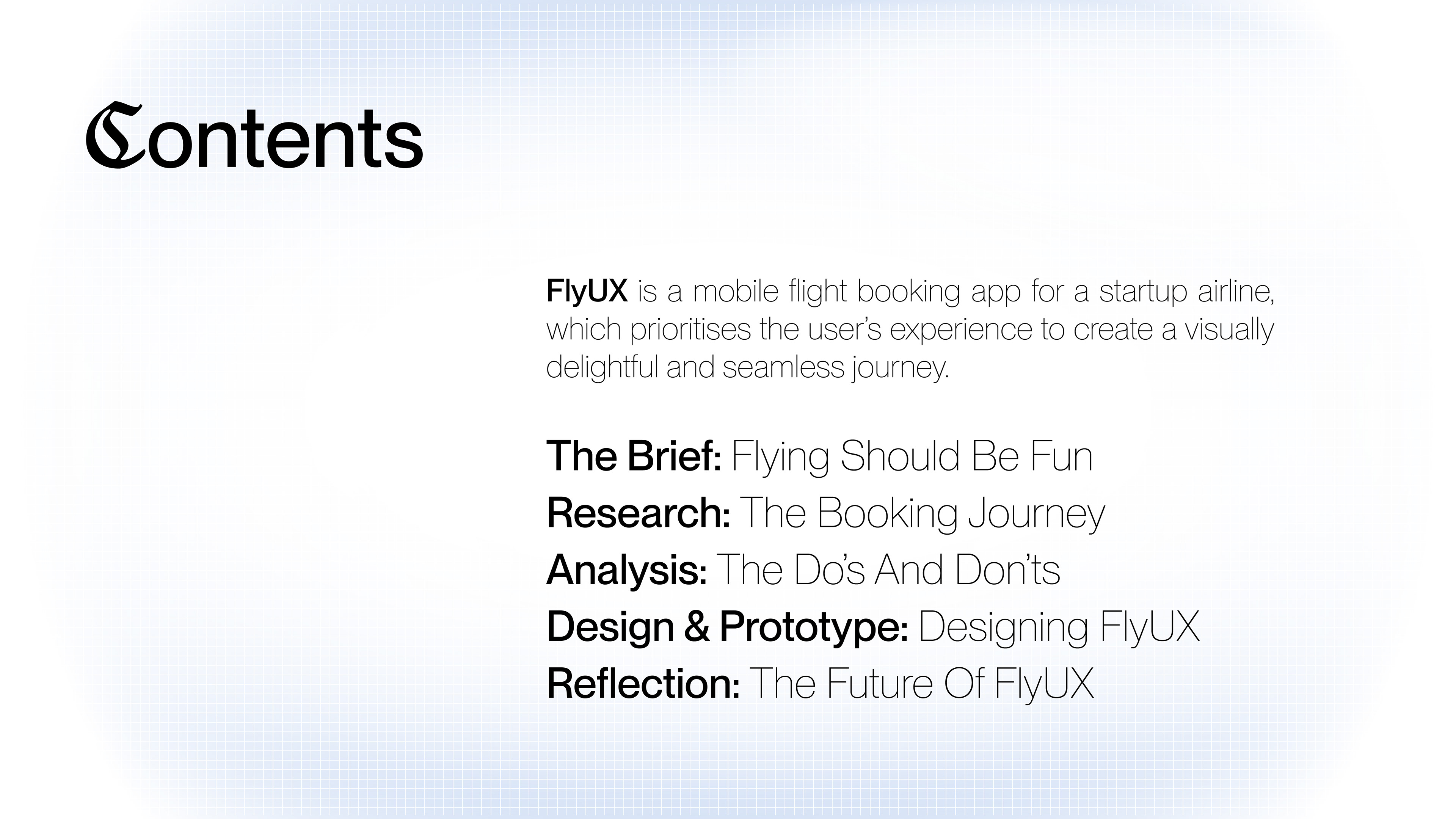 Contents

FlyUX is a mobile flight booking app for a startup airline, which prioritises the user's experience to create a visually delightful and seamless journey.

The Brief: Flying Should Be Fun
Research: The Booking Journey
Analysis: The Do's And Don'ts
Design & Prototype: Designing FlyUX
Reflection: The Future Of FlyUX